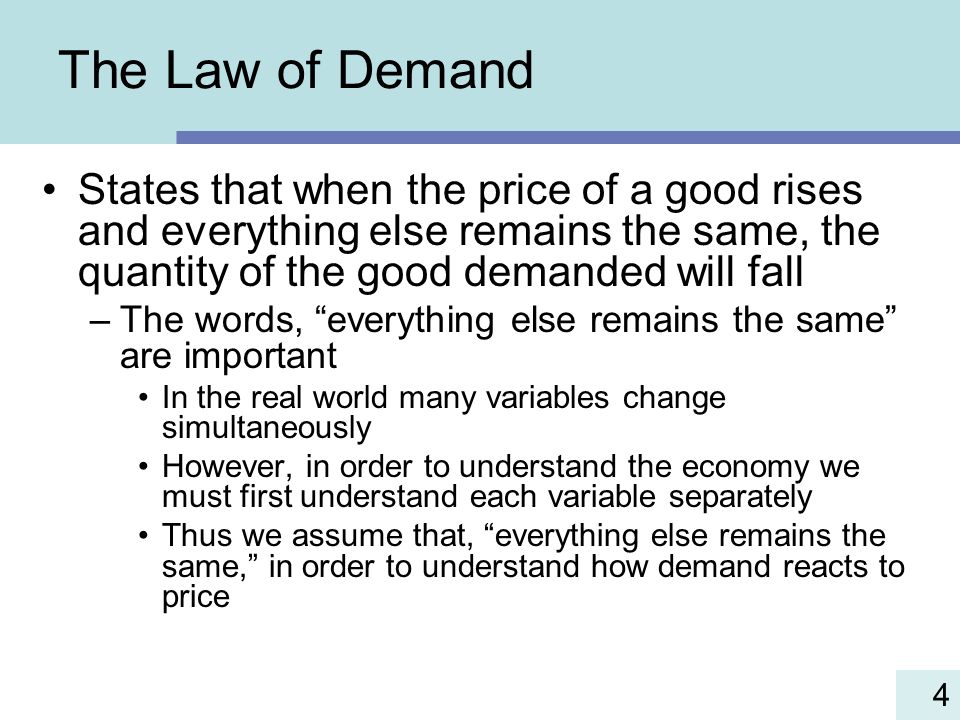 The Law of Demand

• States that when the price of a good rises and everything else remains the same, the quantity of the good demanded will fall

– The words, “everything else remains the same” are important

• In the real world many variables change simultaneously

• However, in order to understand the economy we must first understand each variable separately

• Thus we assume that, “everything else remains the same,” in order to understand how demand reacts to price

4